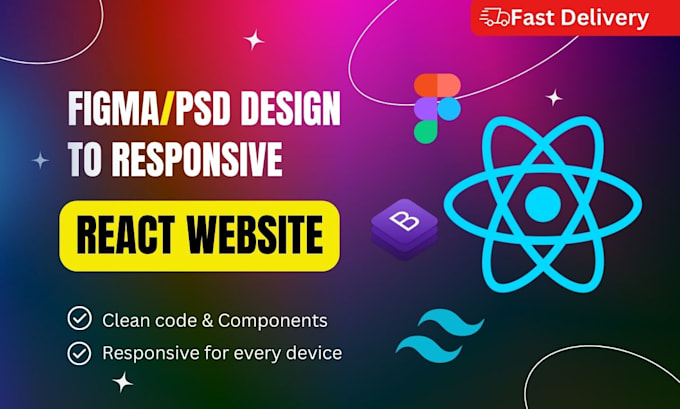 Fast Delivery

FIGMA/PSD DESIGN TO RESPONSIVE

REACT WEBSITE

B

Clean code & Components

Responsive for every device